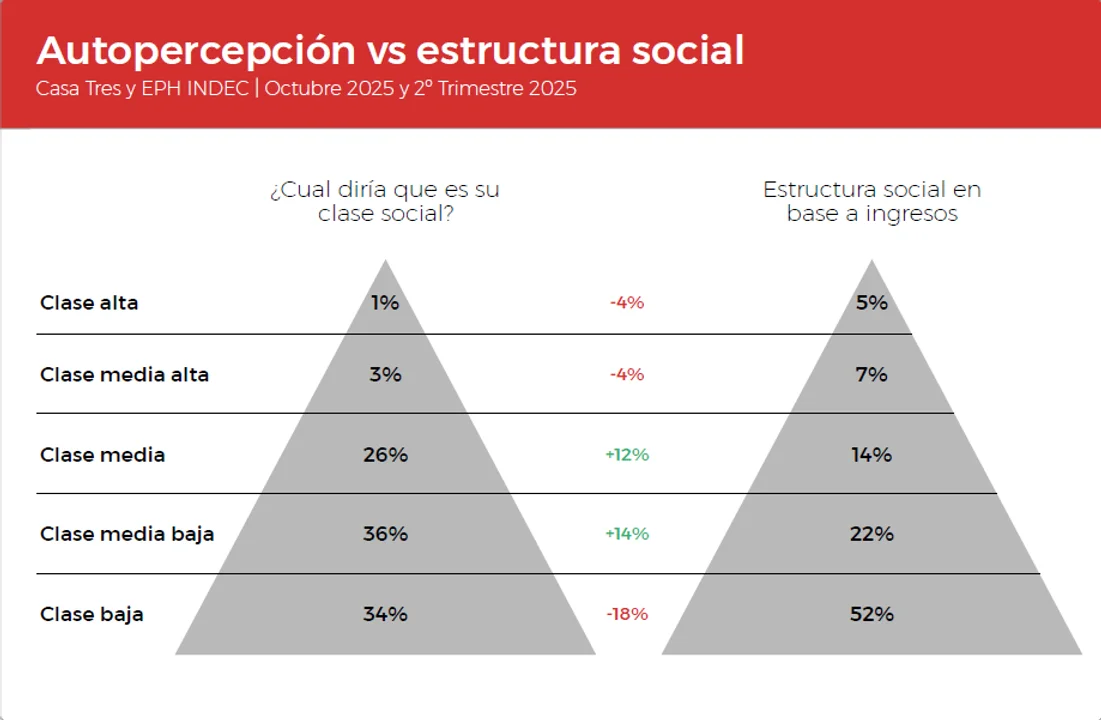 Autopercepción vs estructura social
Casa Tres y EPH INDEC | Octubre 2025 y 2º Trimestre 2025

| | ¿Cual diría que es su clase social? | | Estructura social en base a ingresos |
|---|---|---|---|
| Clase alta | 1% | -4% | 5% |
| Clase media alta | 3% | -4% | 7% |
| Clase media | 26% | +12% | 14% |
| Clase media baja | 36% | +14% | 22% |
| Clase baja | 34% | -18% | 52% |